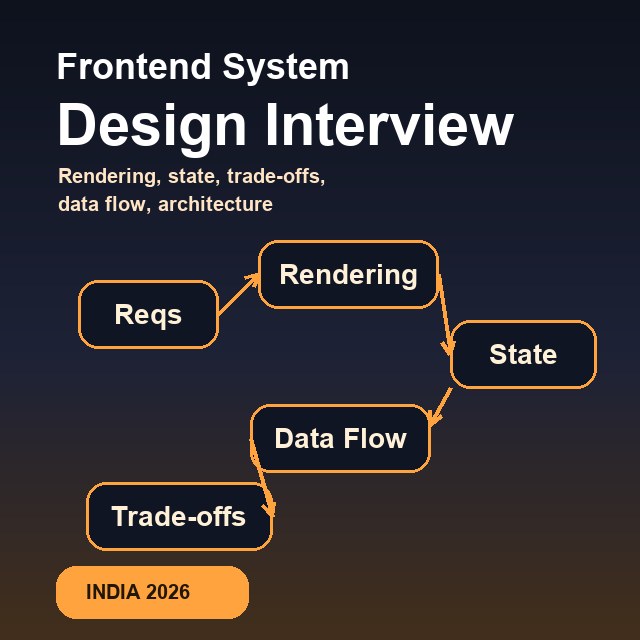 Frontend System
Design Interview

Rendering, state, trade-offs, data flow, architecture

Reqs

Rendering

State

Data Flow

Trade-offs

INDIA 2026